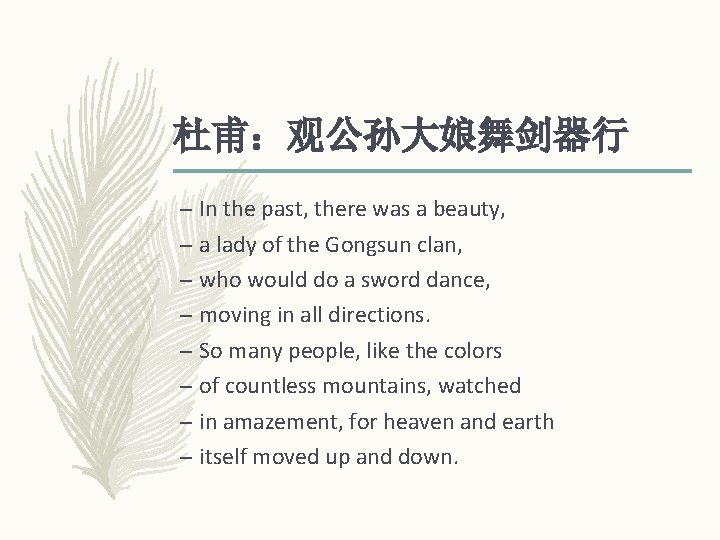 杜甫：观公孙大娘舞剑器行

– In the past, there was a beauty,
– a lady of the Gongsun clan,
– who would do a sword dance,
– moving in all directions.
– So many people, like the colors
– of countless mountains, watched
– in amazement, for heaven and earth
– itself moved up and down.